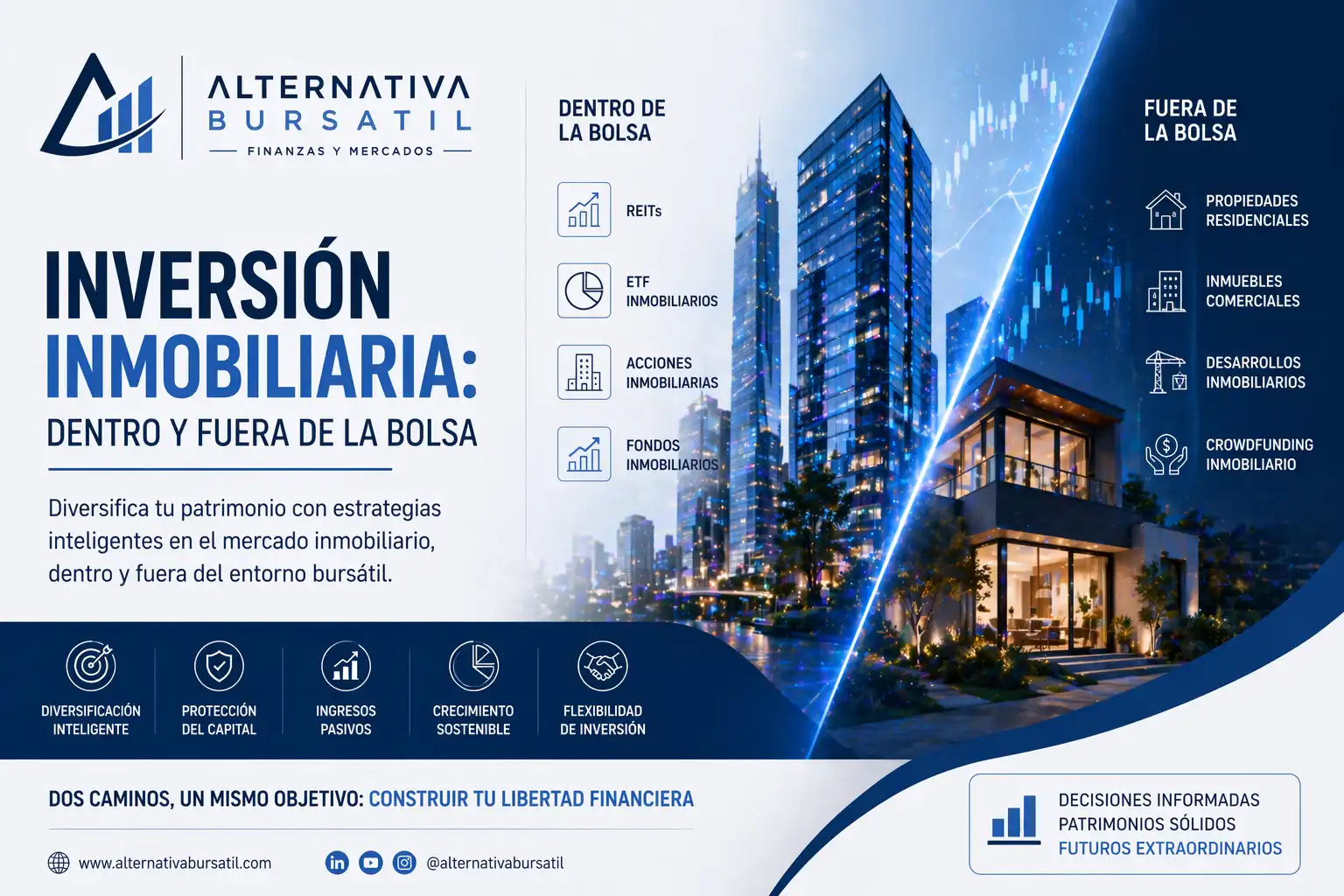 ALTERNATIVA
BURSATIL
FINANZAS Y MERCADOS

INVERSIÓN
INMOBILIARIA:
DENTRO Y FUERA DE LA BOLSA

Diversifica tu patrimonio con estrategias inteligentes en el mercado inmobiliario, dentro y fuera del entorno bursátil.

DENTRO DE LA BOLSA

REITs

ETF INMOBILIARIOS

ACCIONES INMOBILIARIAS

FONDOS INMOBILIARIOS

FUERA DE LA BOLSA

PROPIEDADES RESIDENCIALES

INMUEBLES COMERCIALES

DESARROLLOS INMOBILIARIOS

CROWDFUNDING INMOBILIARIO

DIVERSIFICACIÓN INTELIGENTE

PROTECCIÓN DEL CAPITAL

INGRESOS PASIVOS

CRECIMIENTO SOSTENIBLE

FLEXIBILIDAD DE INVERSIÓN

DOS CAMINOS, UN MISMO OBJETIVO: CONSTRUIR TU LIBERTAD FINANCIERA

www.alternativabursatil.com

@alternativabursatil

DECISIONES INFORMADAS
PATRIMONIOS SÓLIDOS
FUTUROS EXTRAORDINARIOS